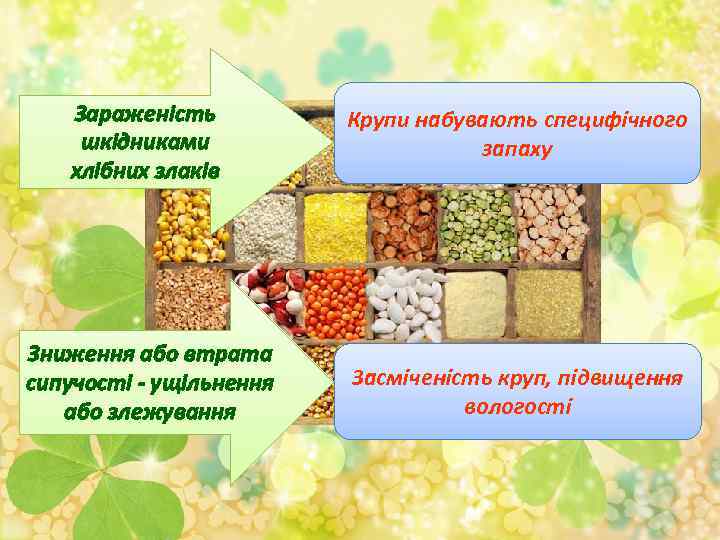 Зараженість шкідниками хлібних злаків

Крупи набувають специфічного запаху

Зниження або втрата сипучості - ущільнення або злежування

Засміченість круп, підвищення вологості